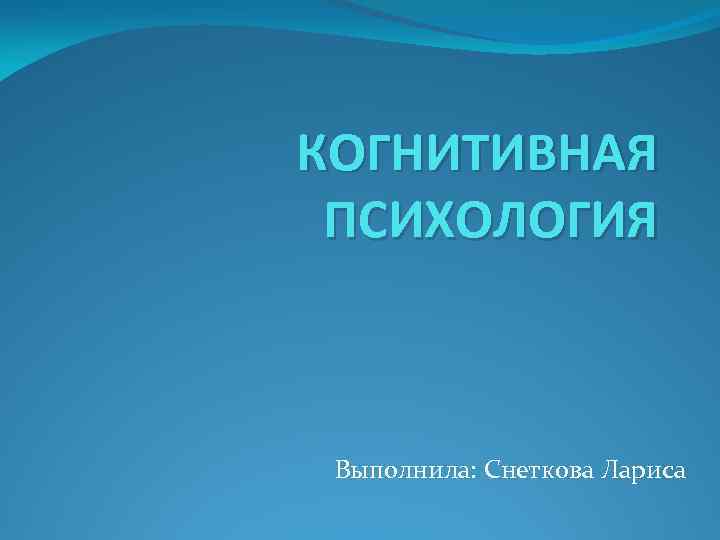 КОГНИТИВНАЯ ПСИХОЛОГИЯ

Выполнила: Снеткова Лариса